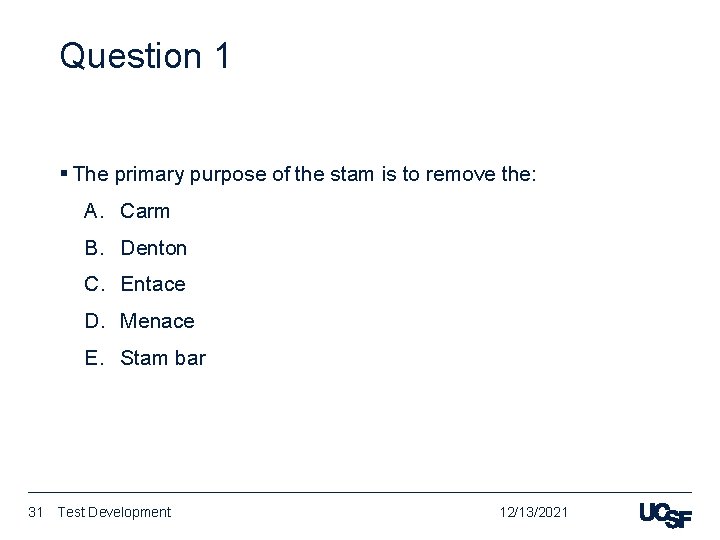 Question 1

▪ The primary purpose of the stam is to remove the:

A. Carm
B. Denton
C. Entace
D. Menace
E. Stam bar

31 Test Development 12/13/2021 UCSF